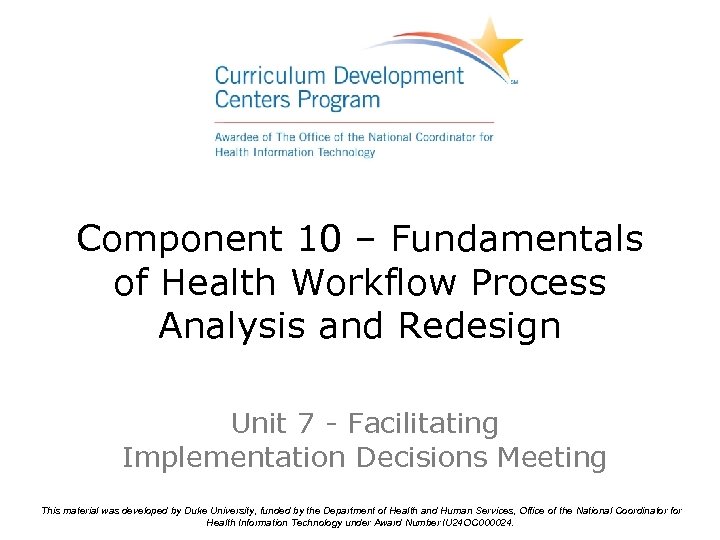 Curriculum Development Centers Program

SM

Awardee of The Office of the National Coordinator for Health Information Technology

Component 10 – Fundamentals of Health Workflow Process Analysis and Redesign

Unit 7 - Facilitating Implementation Decisions Meeting

This material was developed by Duke University, funded by the Department of Health and Human Services, Office of the National Coordinator for Health Information Technology under Award Number IU24OC000024.